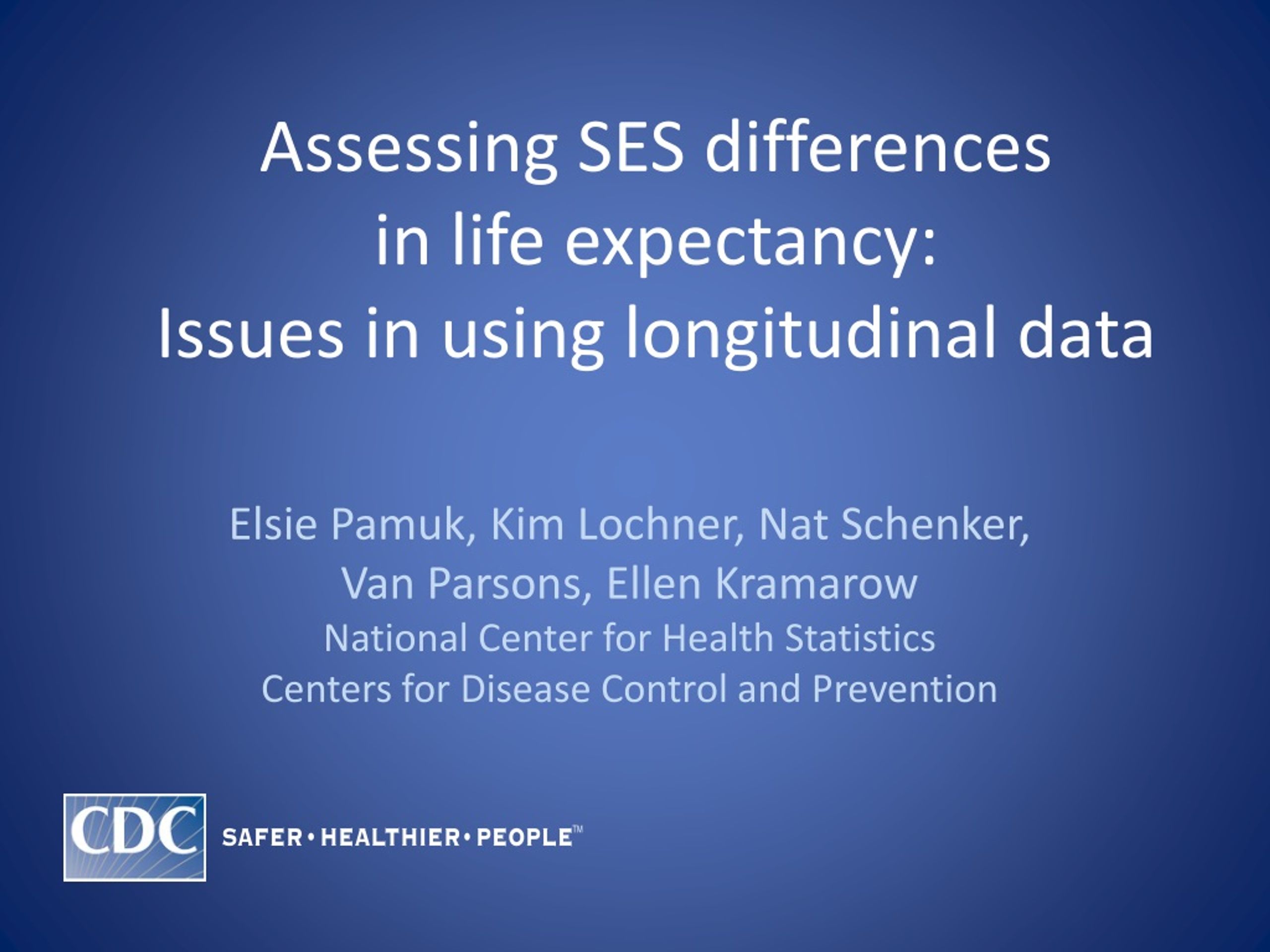 Assessing SES differences in life expectancy: Issues in using longitudinal data

Elsie Pamuk, Kim Lochner, Nat Schenker, Van Parsons, Ellen Kramarow
National Center for Health Statistics
Centers for Disease Control and Prevention

CDC

SAFER • HEALTHIER • PEOPLE™